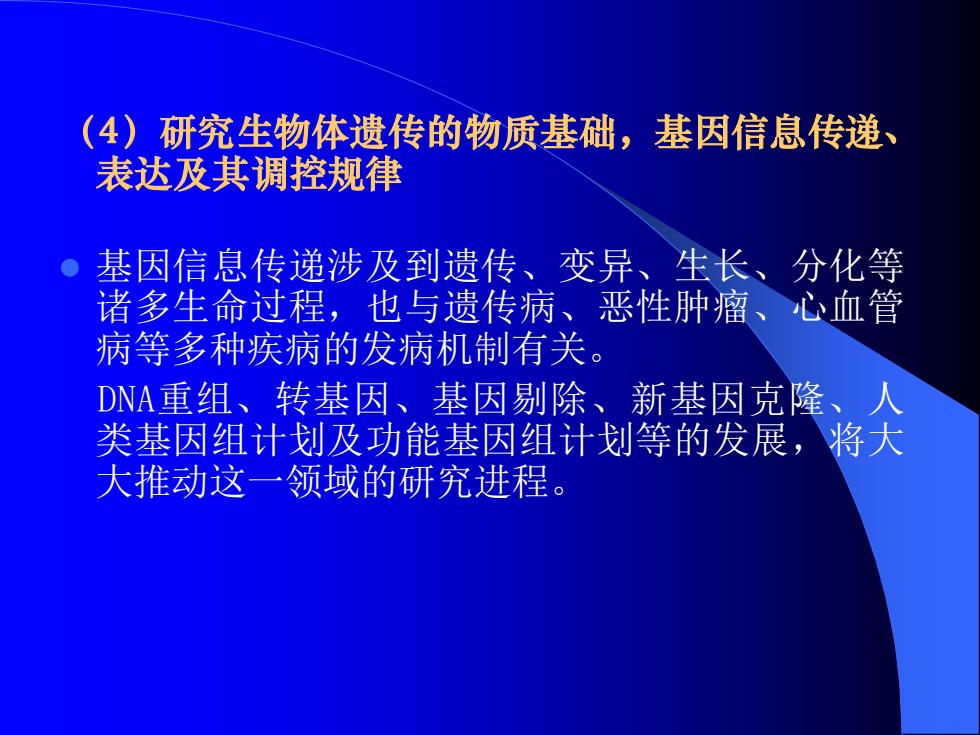 （4）研究生物体遗传的物质基础，基因信息传递、表达及其调控规律

基因信息传递涉及到遗传、变异、生长、分化等诸多生命过程，也与遗传病、恶性肿瘤、心血管病等多种疾病的发病机制有关。

DNA重组、转基因、基因剔除、新基因克隆、人类基因组计划及功能基因组计划等的发展，将大大推动这一领域的研究进程。